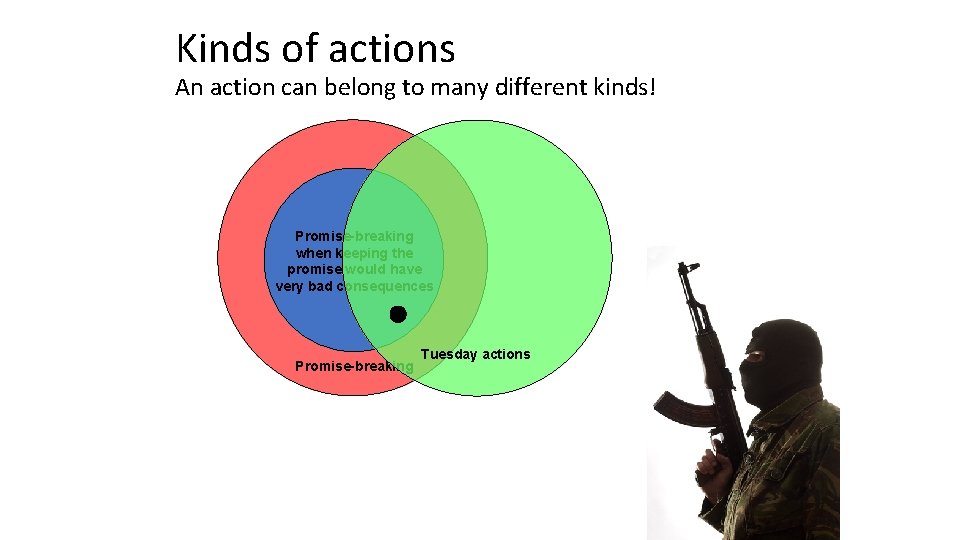 Kinds of actions

An action can belong to many different kinds!

Promise-breaking when keeping the promise would have very bad consequences

Promise-breaking

Tuesday actions